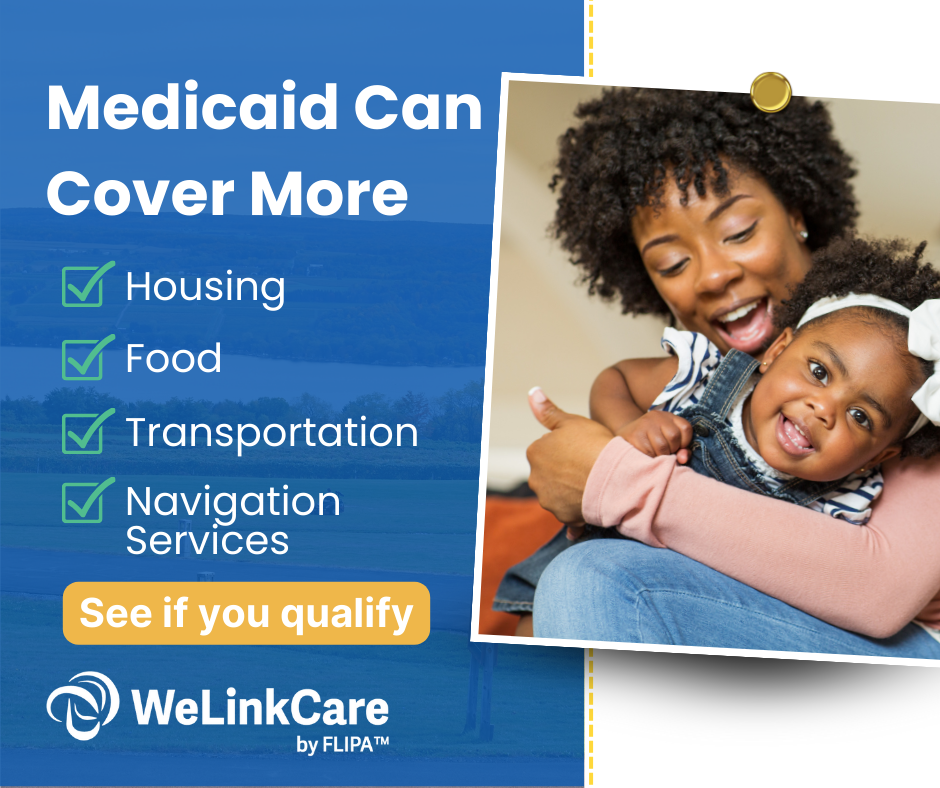 Medicaid Can Cover More

Housing

Food

Transportation

Navigation Services

See if you qualify

WeLinkCare by FLIPA™